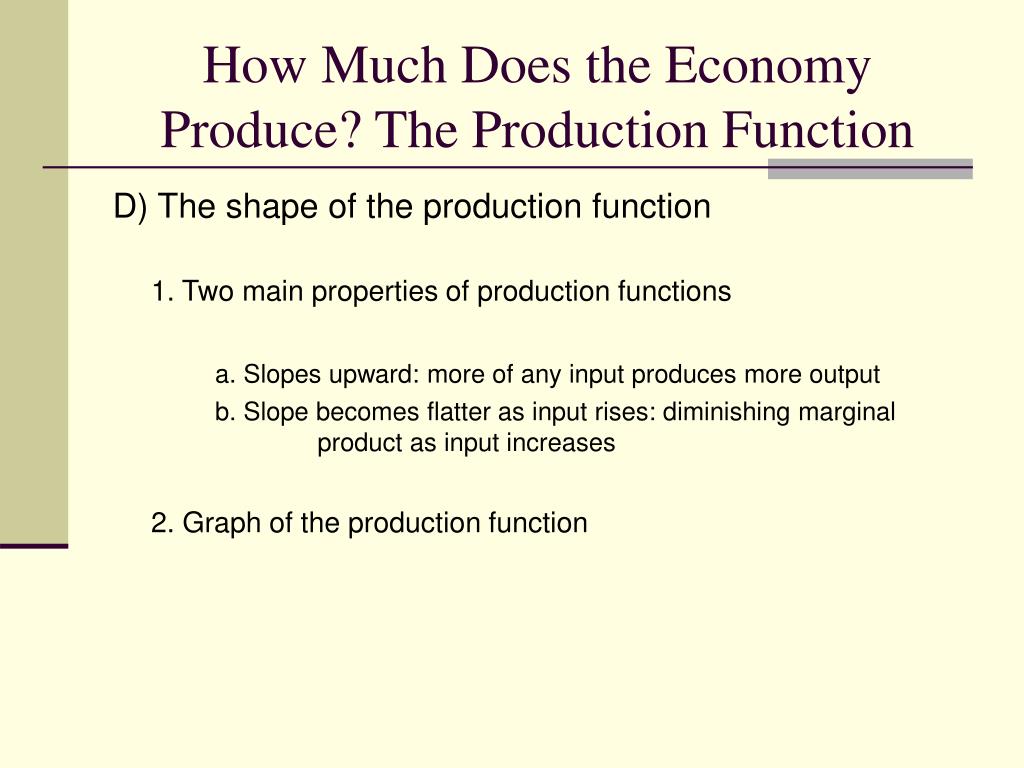 How Much Does the Economy Produce? The Production Function

D) The shape of the production function

1. Two main properties of production functions

a. Slopes upward: more of any input produces more output

b. Slope becomes flatter as input rises: diminishing marginal product as input increases

2. Graph of the production function